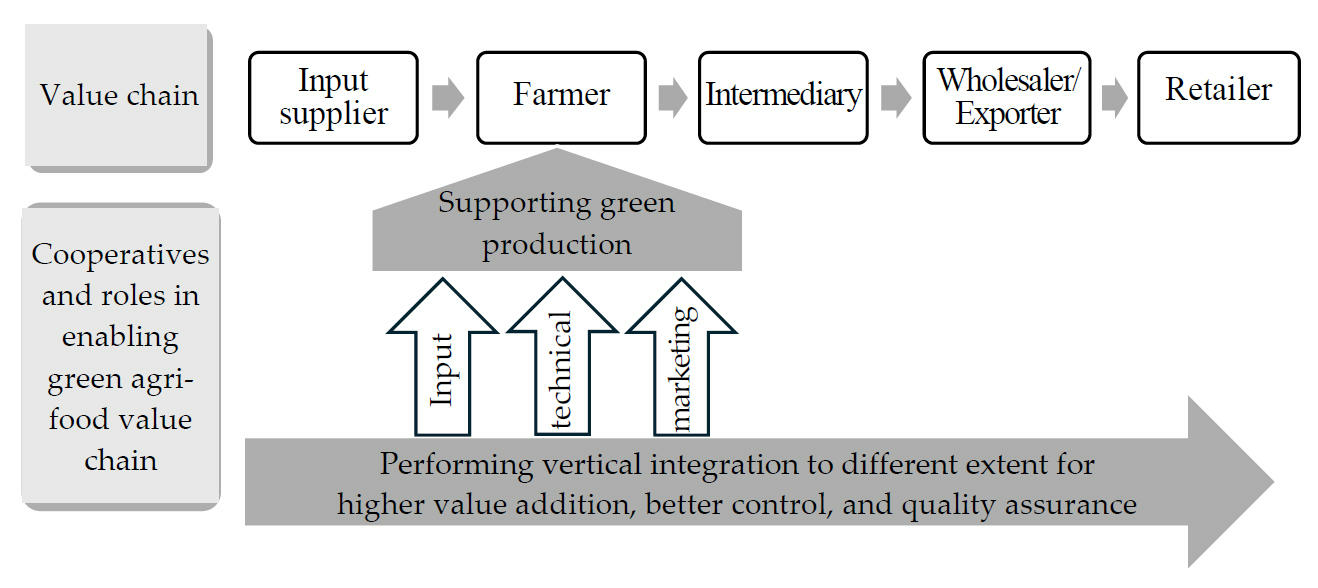 Value chain

Input supplier

Farmer

Intermediary

Wholesaler/ Exporter

Retailer

Cooperatives and roles in enabling green agri-food value chain

Supporting green production

Input

technical

marketing

Performing vertical integration to different extent for higher value addition, better control, and quality assurance